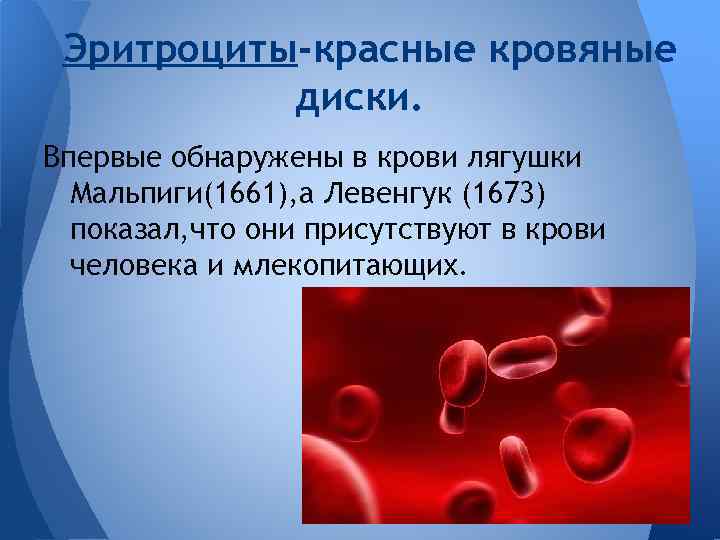 Эритроциты-красные кровяные диски.

Впервые обнаружены в крови лягушки Мальпиги(1661),а Левенгук (1673) показал,что они присутствуют в крови человека и млекопитающих.